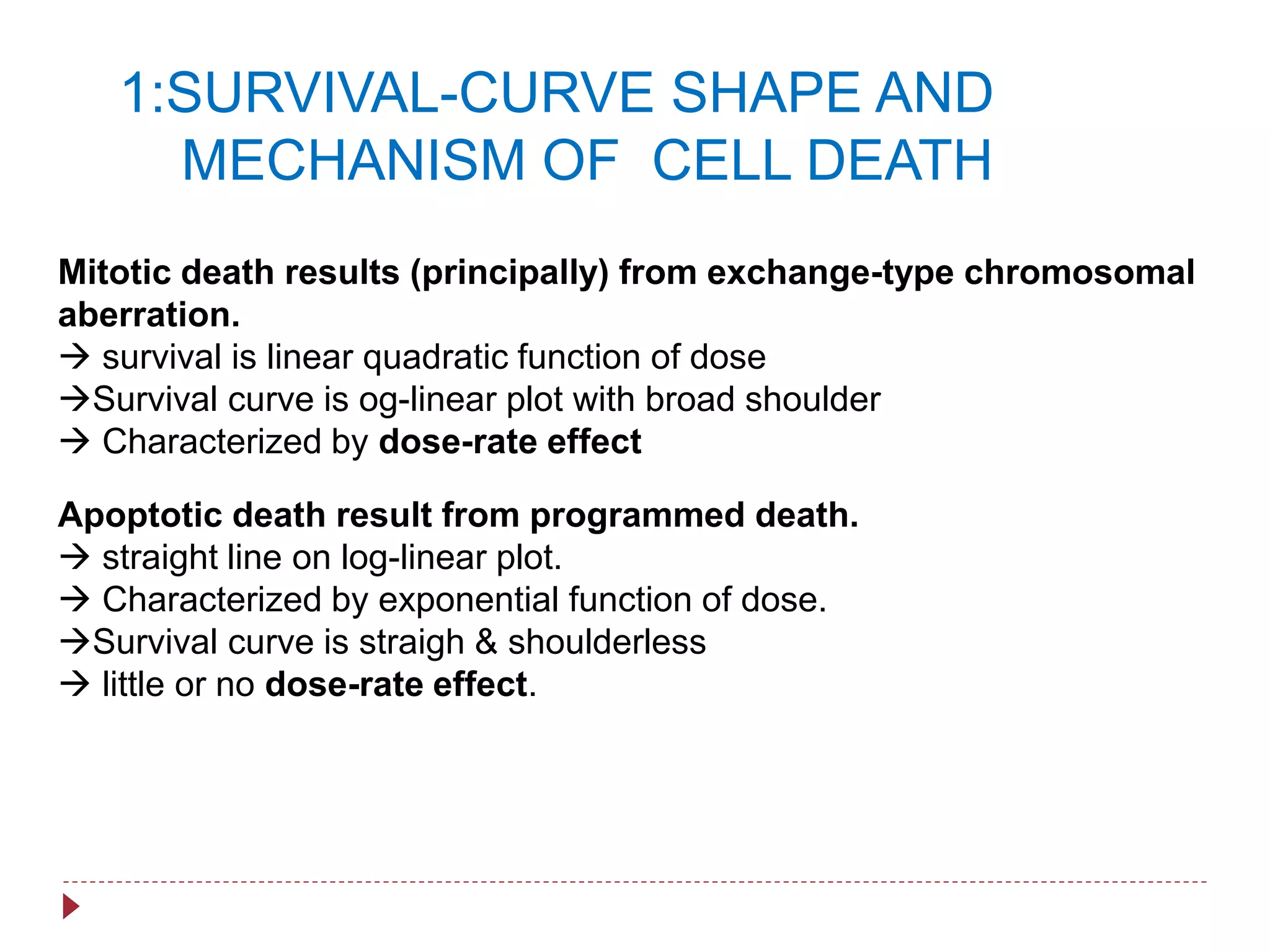 1:SURVIVAL-CURVE SHAPE AND MECHANISM OF CELL DEATH

Mitotic death results (principally) from exchange-type chromosomal aberration.
→ survival is linear quadratic function of dose
→Survival curve is og-linear plot with broad shoulder
→ Characterized by dose-rate effect

Apoptotic death result from programmed death.
→ straight line on log-linear plot.
→ Characterized by exponential function of dose.
→Survival curve is straigh & shoulderless
→ little or no dose-rate effect.